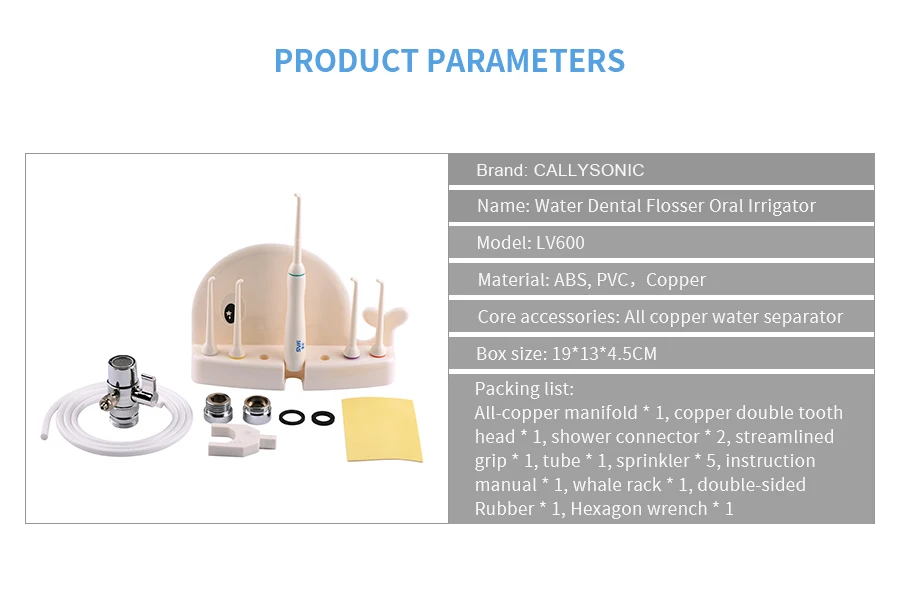 PRODUCT PARAMETERS

Brand: CALLYSONIC

Name: Water Dental Flosser Oral Irrigator

Model: LV600

Material: ABS, PVC，Copper

Core accessories: All copper water separator

Box size: 19*13*4.5CM

Packing list:
All-copper manifold * 1, copper double tooth head * 1, shower connector * 2, streamlined grip * 1, tube * 1, sprinkler * 5, instruction manual * 1, whale rack * 1, double-sided Rubber * 1, Hexagon wrench * 1